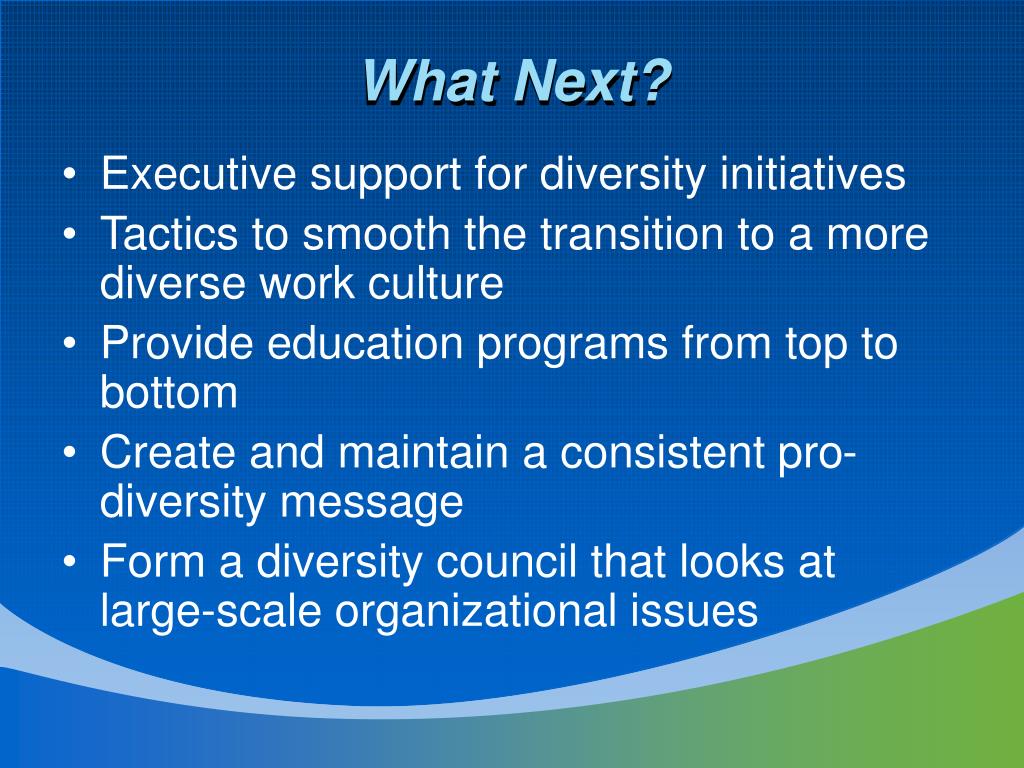 What Next?

• Executive support for diversity initiatives
• Tactics to smooth the transition to a more diverse work culture
• Provide education programs from top to bottom
• Create and maintain a consistent pro-diversity message
• Form a diversity council that looks at large-scale organizational issues